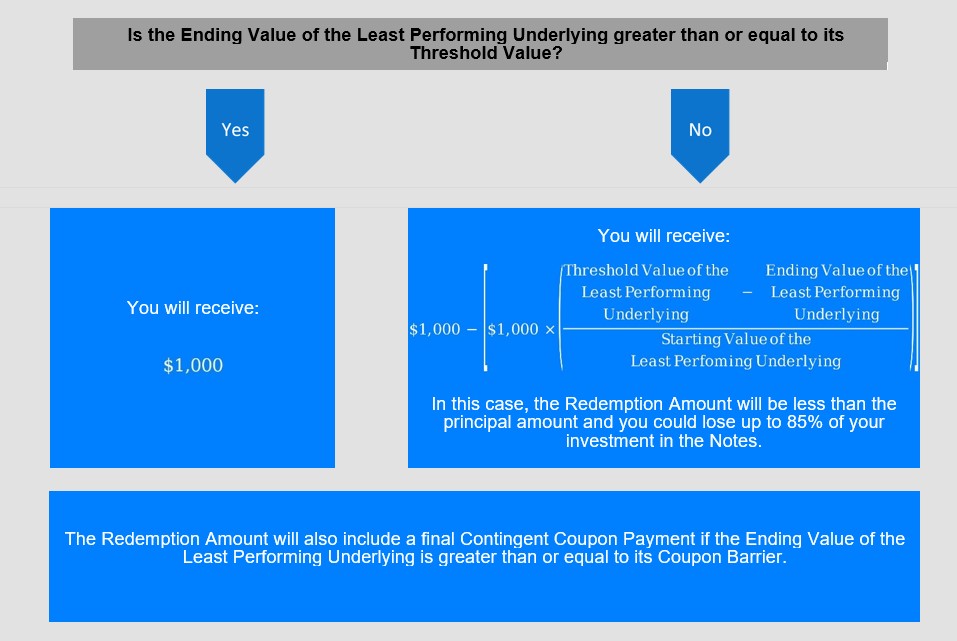 Is the Ending Value of the Least Performing Underlying greater than or equal to its Threshold Value?

Yes

No

You will receive:

$1,000

You will receive:

$\$1,000 - \left[\$1,000 \times \left(\frac{\text{Threshold Value of the Least Performing Underlying} - \text{Ending Value of the Least Performing Underlying}}{\text{Starting Value of the Least Perfoming Underlying}}\right)\right]$

In this case, the Redemption Amount will be less than the principal amount and you could lose up to 85% of your investment in the Notes.

The Redemption Amount will also include a final Contingent Coupon Payment if the Ending Value of the Least Performing Underlying is greater than or equal to its Coupon Barrier.